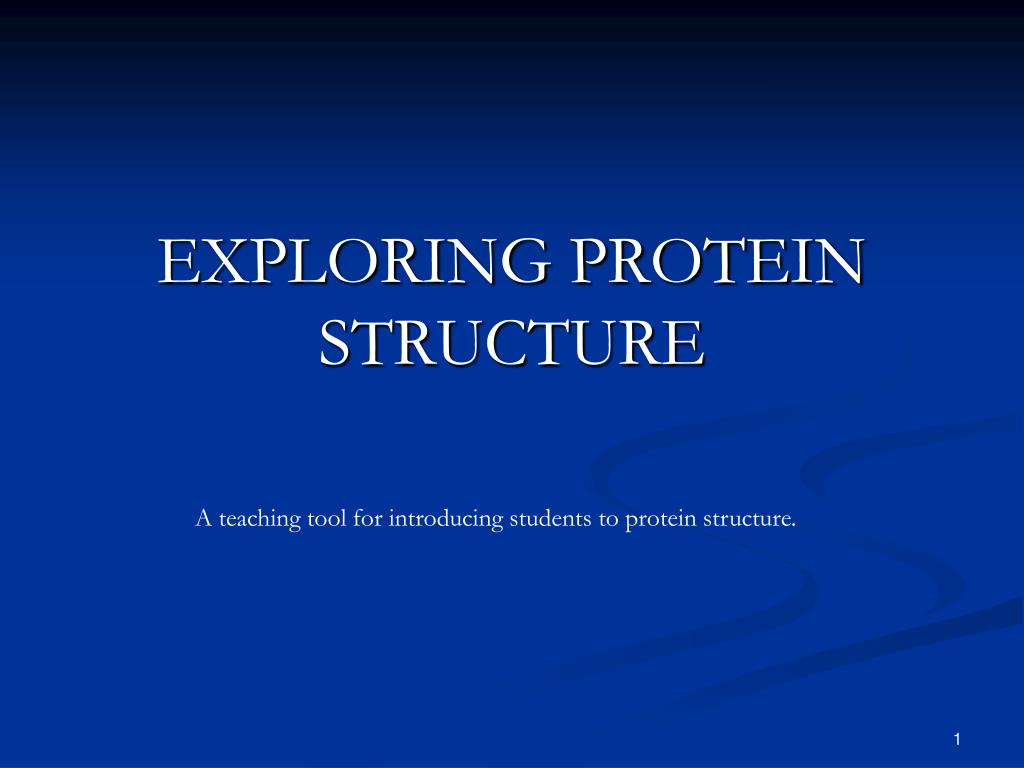 EXPLORING PROTEIN STRUCTURE

A teaching tool for introducing students to protein structure.

1